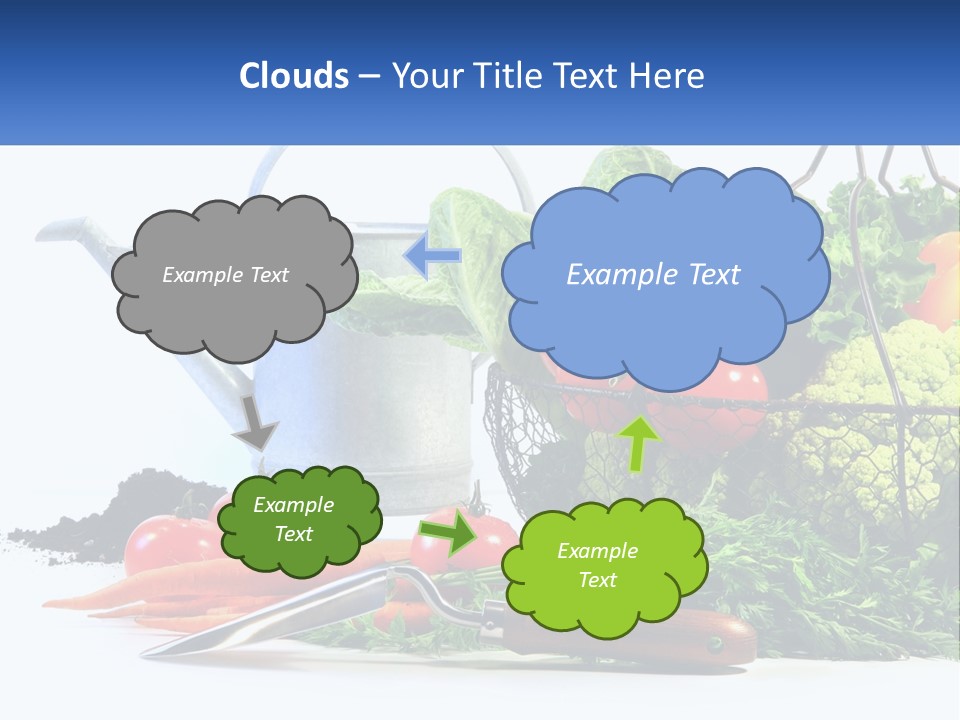 Clouds – Your Title Text Here

Example Text

Example Text

Example Text

Example Text